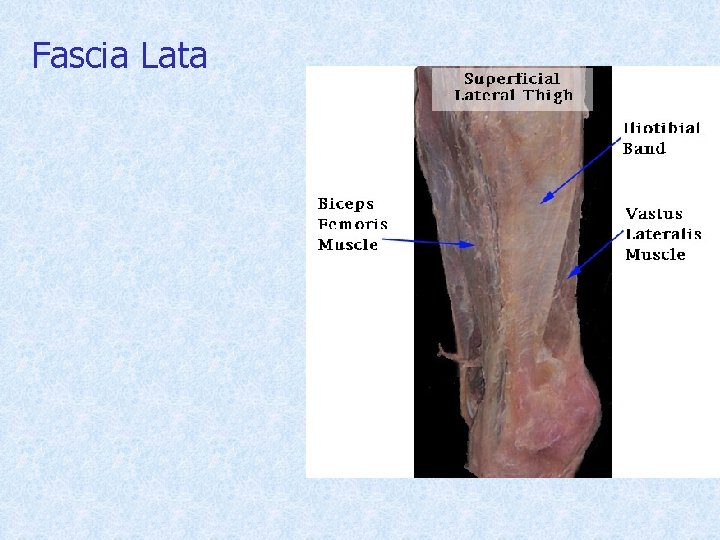 Fascia Lata

Superficial Lateral Thigh

Iliotibial Band

Biceps Femoris Muscle

Vastus Lateralis Muscle